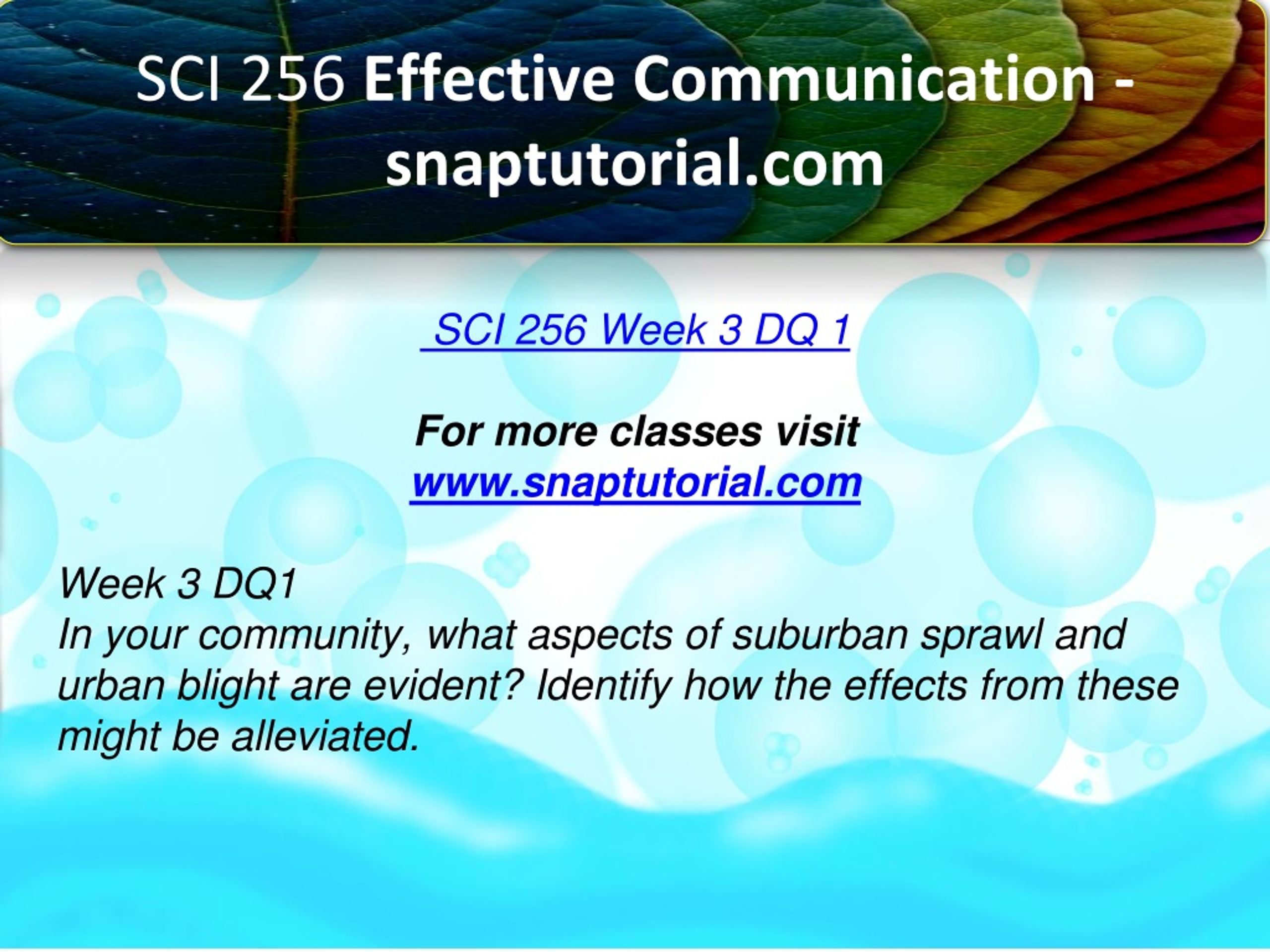 SCI 256 Effective Communication - snaptutorial.com

SCI 256 Week 3 DQ 1

For more classes visit
www.snaptutorial.com

Week 3 DQ1
In your community, what aspects of suburban sprawl and urban blight are evident? Identify how the effects from these might be alleviated.